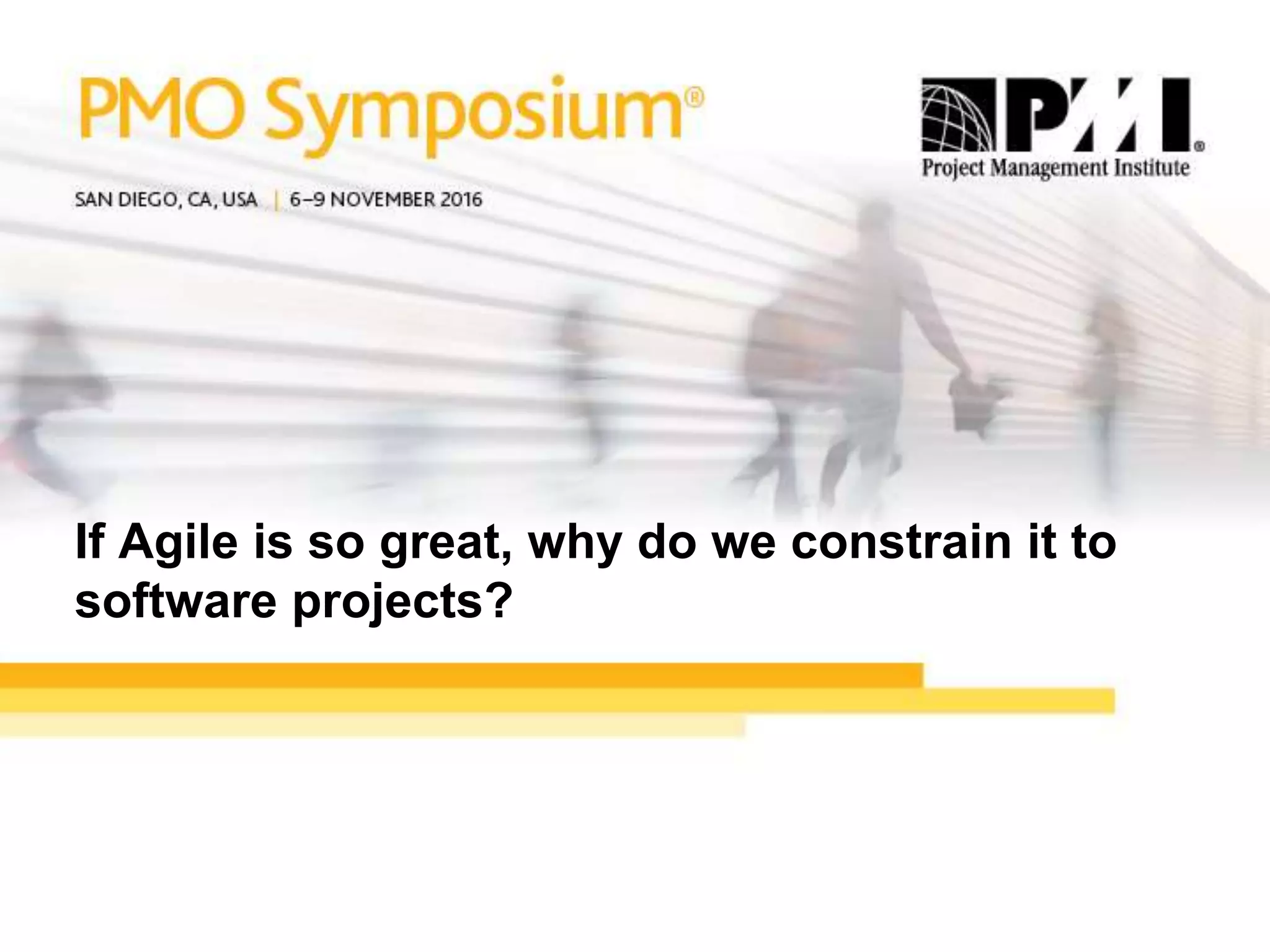 PMO Symposium®

PMI®
Project Management Institute

SAN DIEGO, CA, USA | 6–9 NOVEMBER 2016

If Agile is so great, why do we constrain it to software projects?